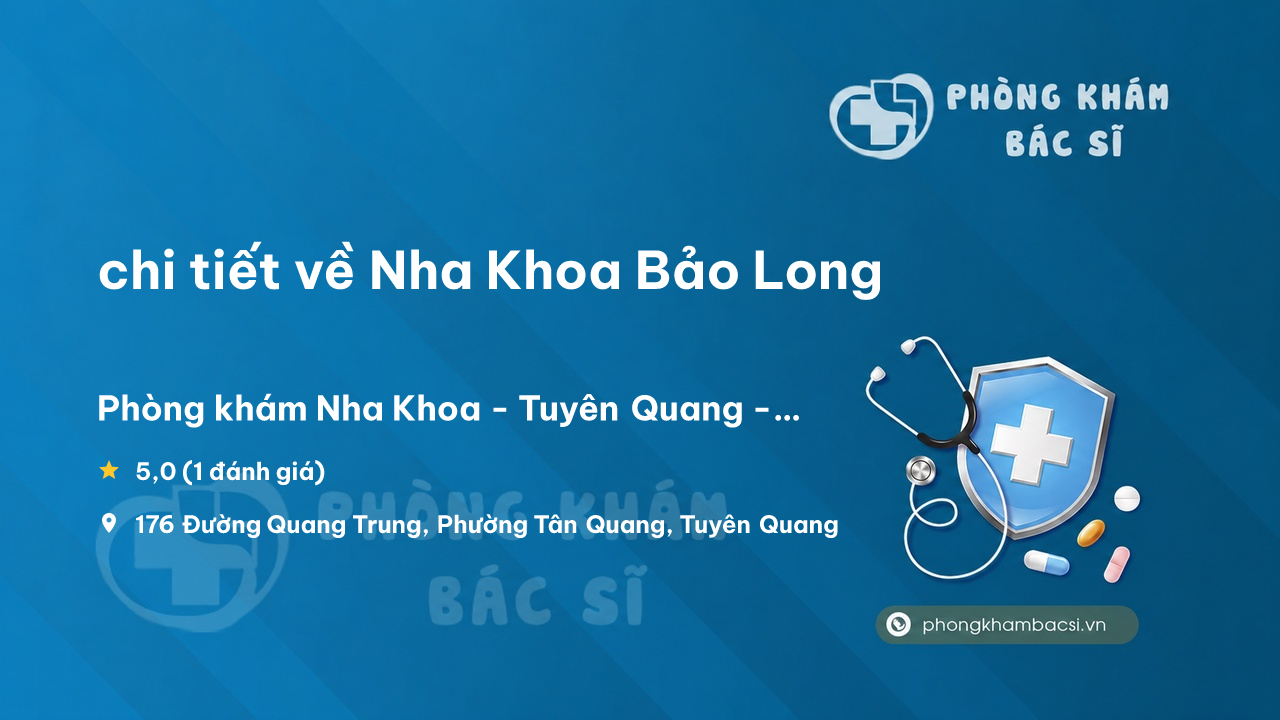 PHÒNG KHÁM BÁC SĨ

chi tiết về Nha Khoa Bảo Long

Phòng khám Nha Khoa - Tuyên Quang -...

5,0 (1 đánh giá)

176 Đường Quang Trung, Phường Tân Quang, Tuyên Quang

PHÒNG KHÁM BÁC SĨ

phongkhambacsi.vn